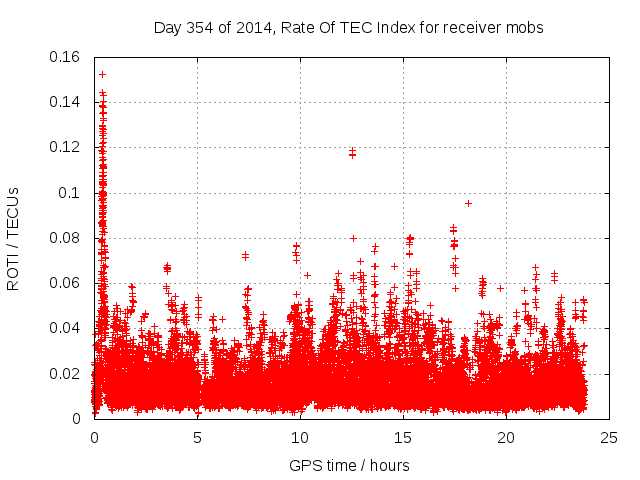 Day 354 of 2014, Rate Of TEC Index for receiver mobs

ROTI / TECUs

0.16
0.14
0.12
0.1
0.08
0.06
0.04
0.02
0

0
5
10
15
20
25

GPS time / hours